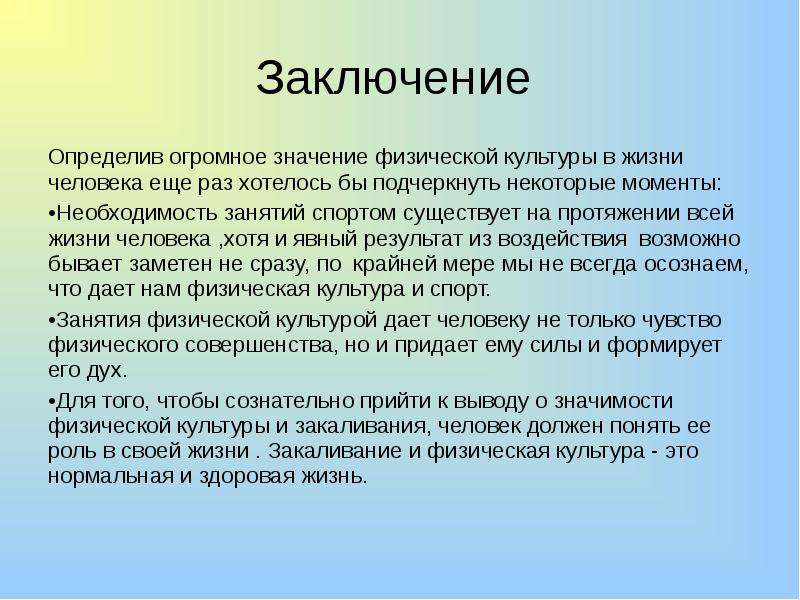 Заключение

Определив огромное значение физической культуры в жизни человека еще раз хотелось бы подчеркнуть некоторые моменты:

•Необходимость занятий спортом существует на протяжении всей жизни человека ,хотя и явный результат из воздействия возможно бывает заметен не сразу, по крайней мере мы не всегда осознаем, что дает нам физическая культура и спорт.

•Занятия физической культурой дает человеку не только чувство физического совершенства, но и придает ему силы и формирует его дух.

•Для того, чтобы сознательно прийти к выводу о значимости физической культуры и закаливания, человек должен понять ее роль в своей жизни . Закаливание и физическая культура - это нормальная и здоровая жизнь.